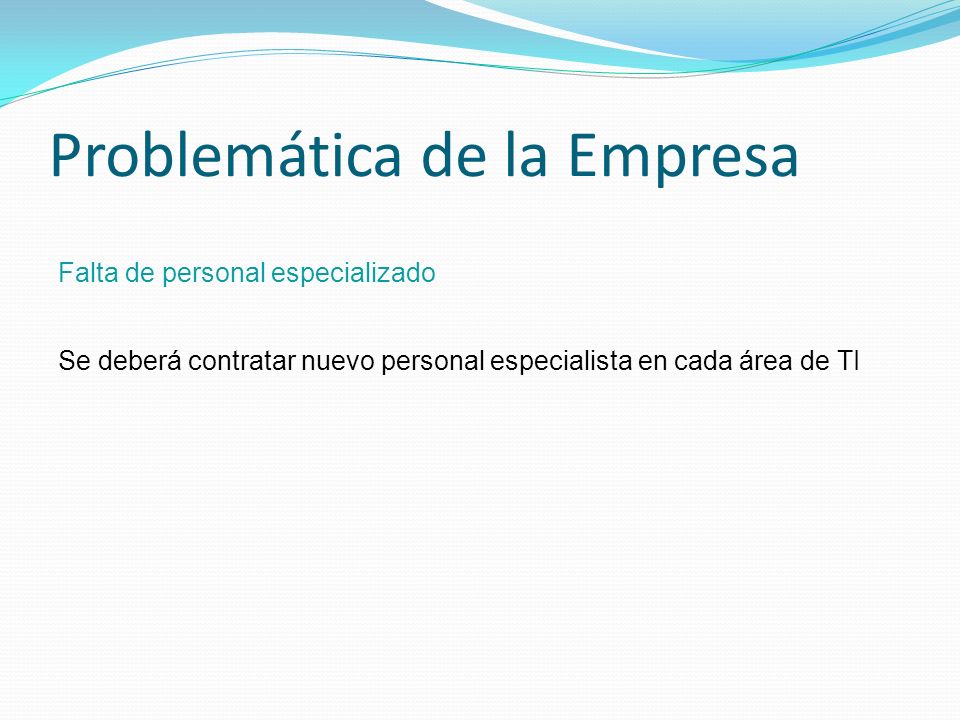 Problemática de la Empresa

Falta de personal especializado

Se deberá contratar nuevo personal especialista en cada área de TI